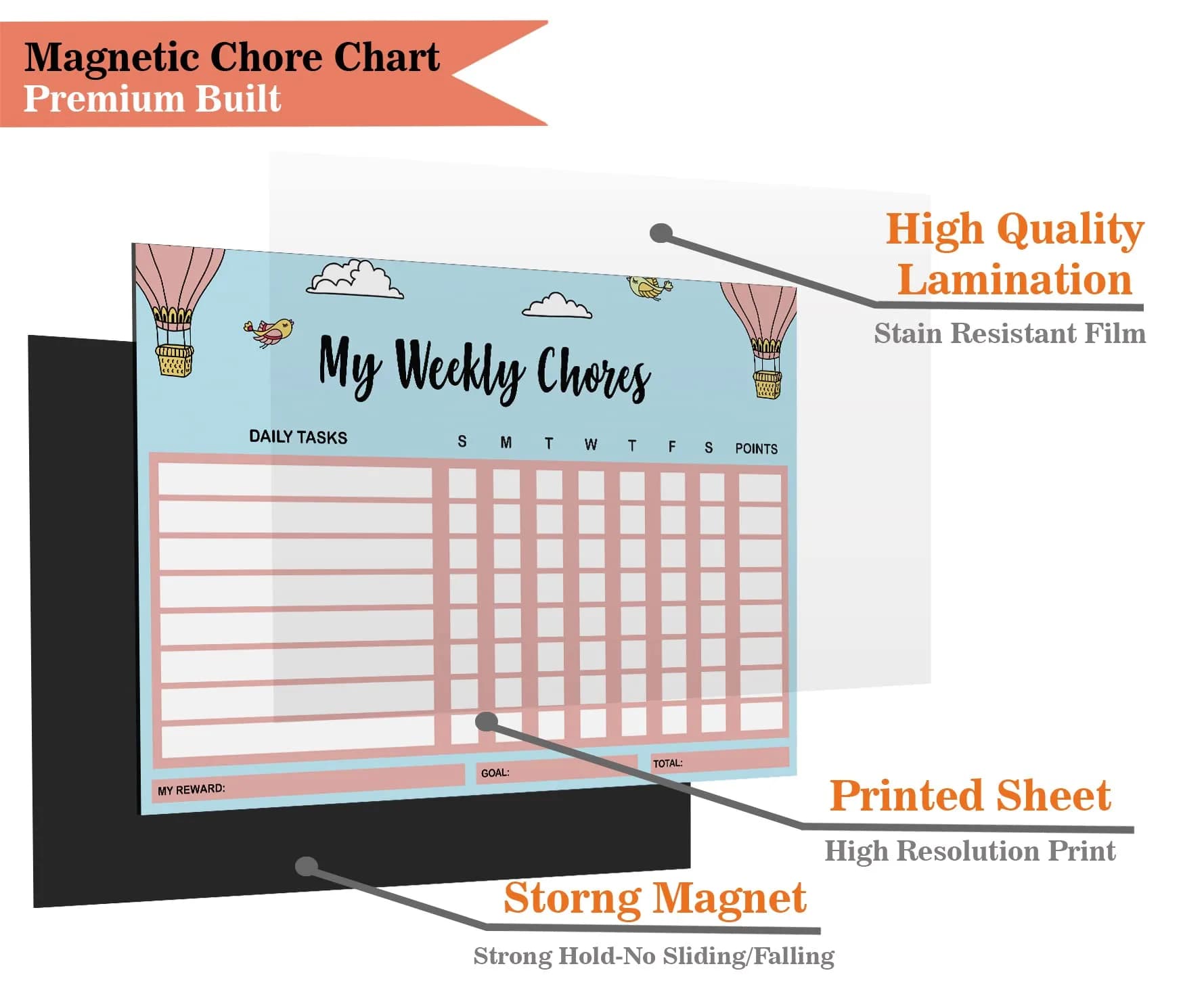 Magnetic Chore Chart
Premium Built

High Quality Lamination
Stain Resistant Film

My Weekly Chores

DAILY TASKS S M T W T F S POINTS

MY REWARD:
GOAL:
TOTAL:

Printed Sheet
High Resolution Print

Storng Magnet
Strong Hold-No Sliding/Falling